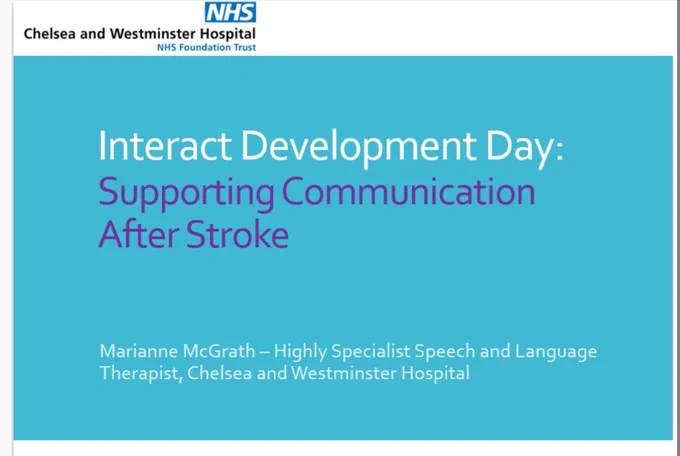 NHS
Chelsea and Westminster Hospital
NHS Foundation Trust

Interact Development Day:
Supporting Communication After Stroke

Marianne McGrath – Highly Specialist Speech and Language Therapist, Chelsea and Westminster Hospital